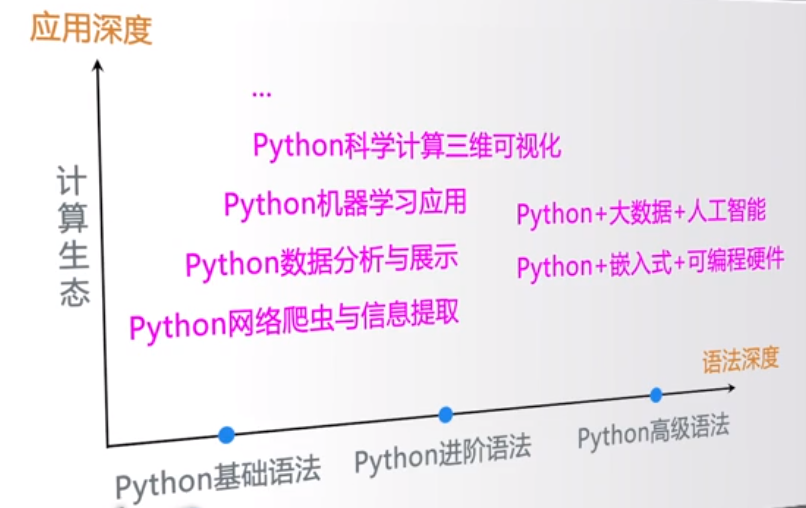 应用深度

计算生态

...

Python科学计算三维可视化

Python机器学习应用

Python数据分析与展示

Python网络爬虫与信息提取

Python+大数据+人工智能

Python+嵌入式+可编程硬件

语法深度

Python基础语法

Python进阶语法

Python高级语法